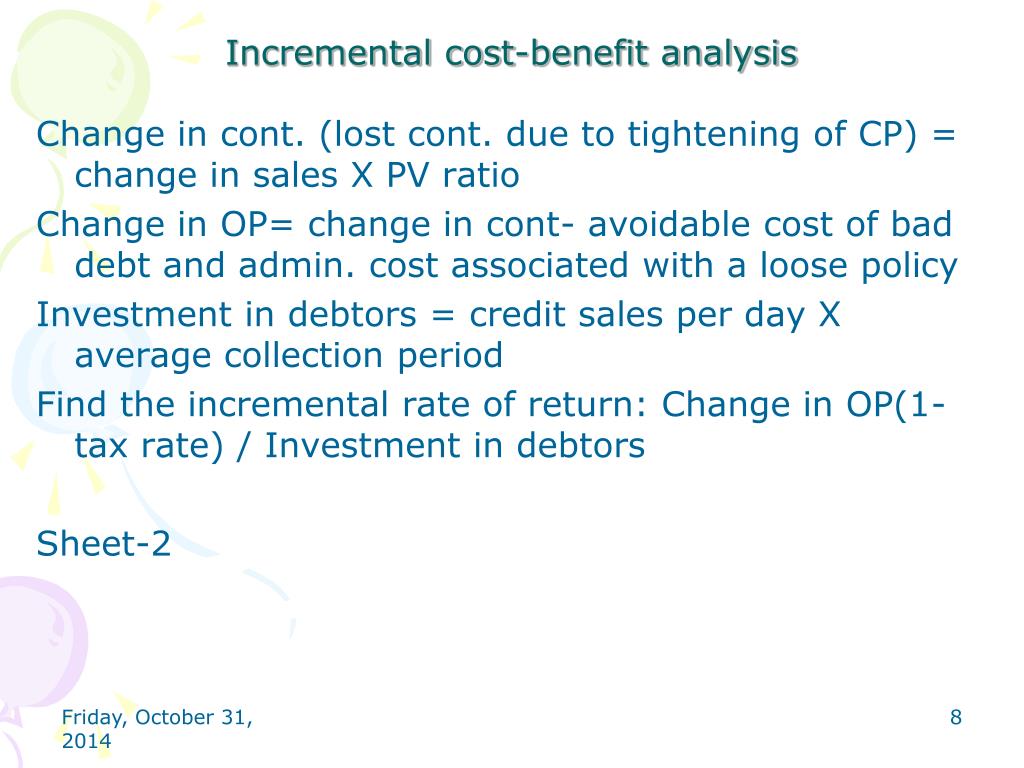 Incremental cost-benefit analysis

Change in cont. (lost cont. due to tightening of CP) = change in sales X PV ratio

Change in OP= change in cont- avoidable cost of bad debt and admin. cost associated with a loose policy

Investment in debtors = credit sales per day X average collection period

Find the incremental rate of return: Change in OP(1-tax rate) / Investment in debtors

Sheet-2

Friday, October 31, 2014

8